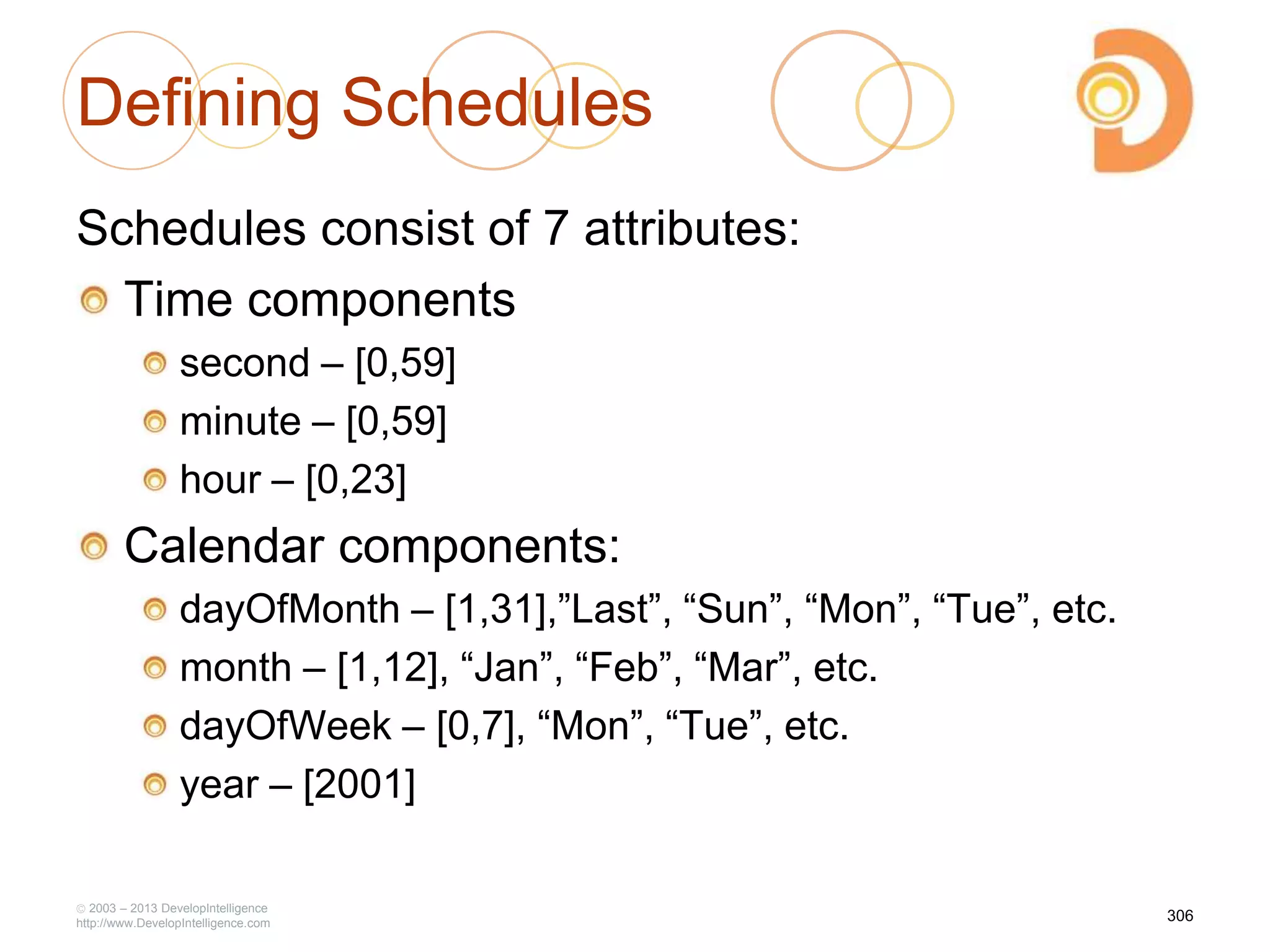 Defining Schedules

Schedules consist of 7 attributes:

Time components

second – [0,59]

minute – [0,59]

hour – [0,23]

Calendar components:

dayOfMonth – [1,31],”Last”, “Sun”, “Mon”, “Tue”, etc.

month – [1,12], “Jan”, “Feb”, “Mar”, etc.

dayOfWeek – [0,7], “Mon”, “Tue”, etc.

year – [2001]

© 2003 – 2013 DevelopIntelligence
http://www.DevelopIntelligence.com

306